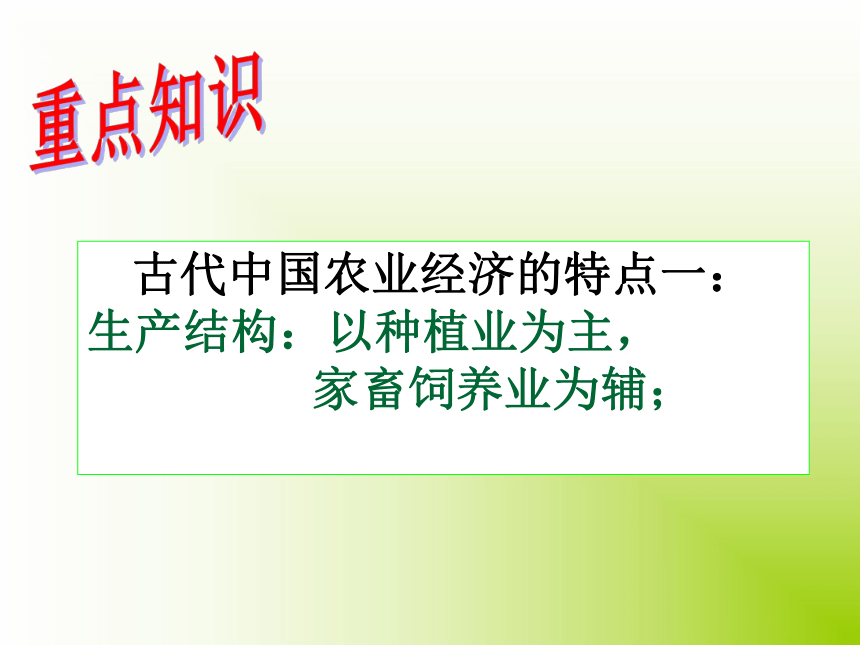 重点知识

古代中国农业经济的特点一：
生产结构：以种植业为主，
家畜饲养业为辅；